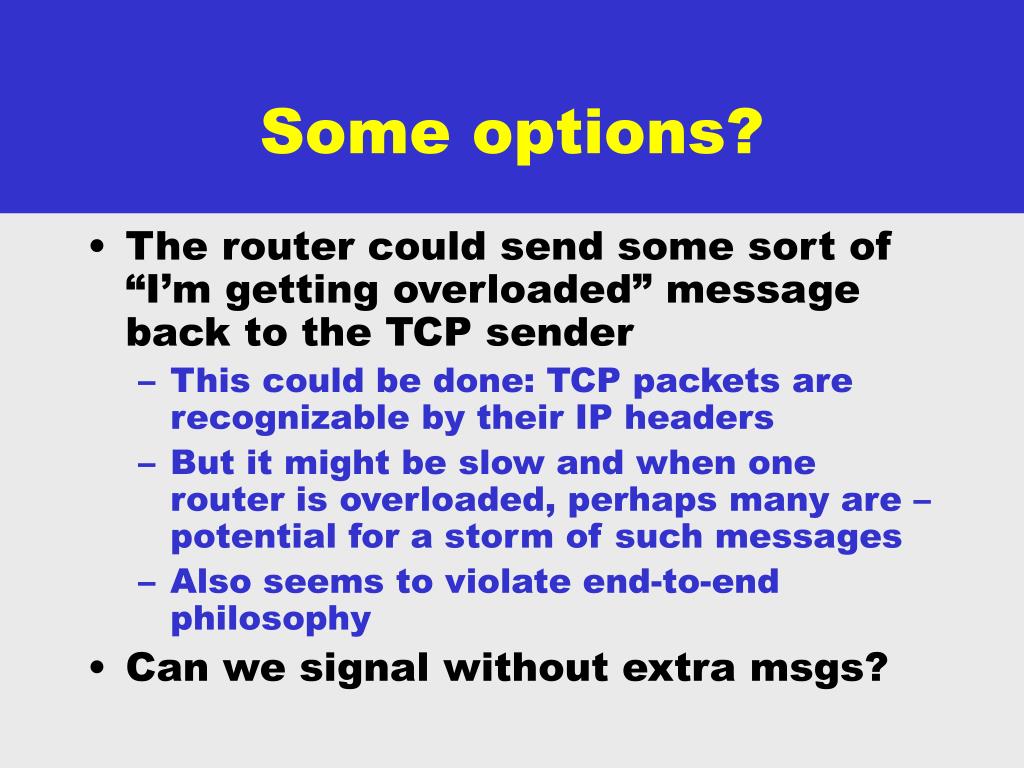 Some options?

• The router could send some sort of “I’m getting overloaded” message back to the TCP sender

– This could be done: TCP packets are recognizable by their IP headers

– But it might be slow and when one router is overloaded, perhaps many are – potential for a storm of such messages

– Also seems to violate end-to-end philosophy

• Can we signal without extra msgs?